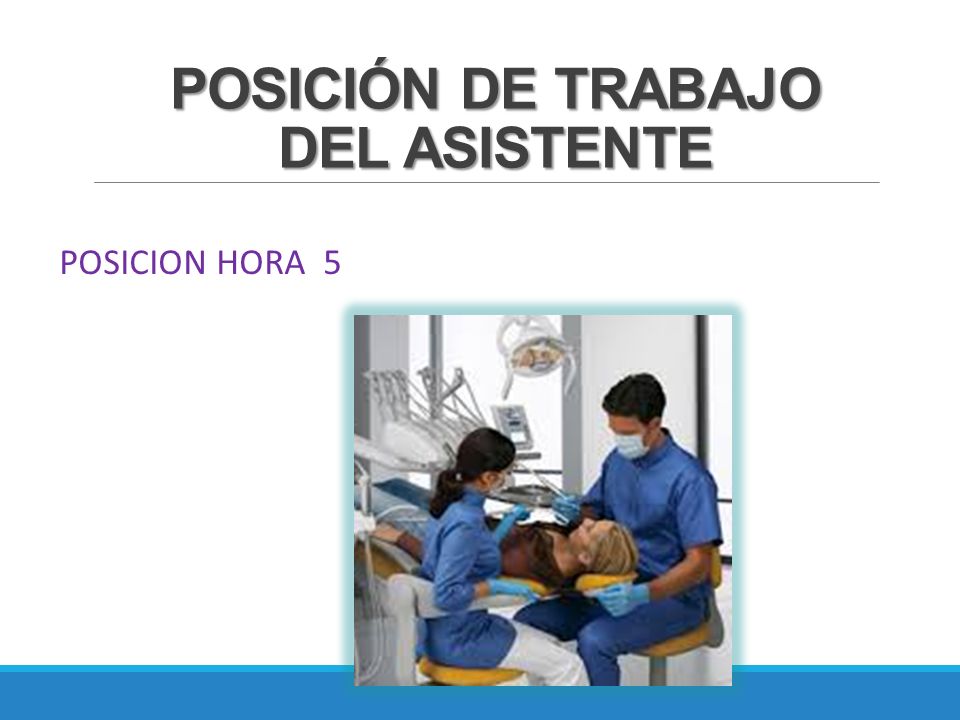 POSICIÓN DE TRABAJO DEL ASISTENTE

POSICION HORA 5